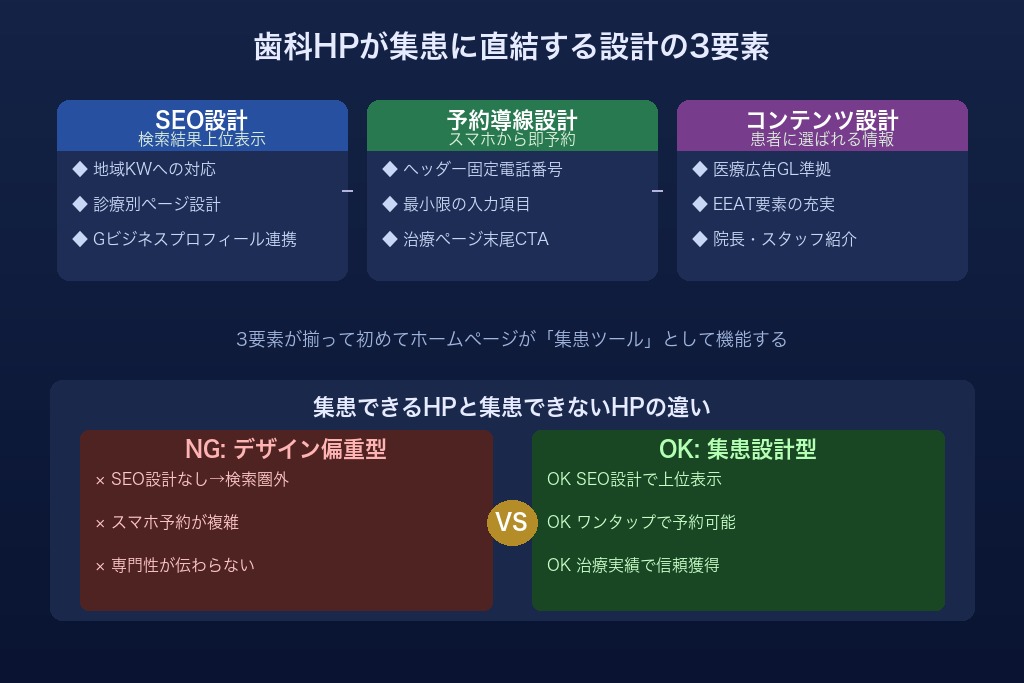 歯科HPが集患に直結する設計の3要素

SEO設計
検索結果上位表示

◆ 地域KWへの対応

◆ 診療別ページ設計

◆ Gビジネスプロフィール連携

予約導線設計
スマホから即予約

◆ ヘッダー固定電話番号

◆ 最小限の入力項目

◆ 治療ページ末尾CTA

コンテンツ設計
患者に選ばれる情報

◆ 医療広告GL準拠

◆ EEAT要素の充実

◆ 院長・スタッフ紹介

3要素が揃って初めてホームページが「集患ツール」として機能する

集患できるHPと集患できないHPの違い

NG: デザイン偏重型

× SEO設計なし→検索圏外

× スマホ予約が複雑

× 専門性が伝わらない

VS

OK: 集患設計型

OK SEO設計で上位表示

OK ワンタップで予約可能

OK 治療実績で信頼獲得